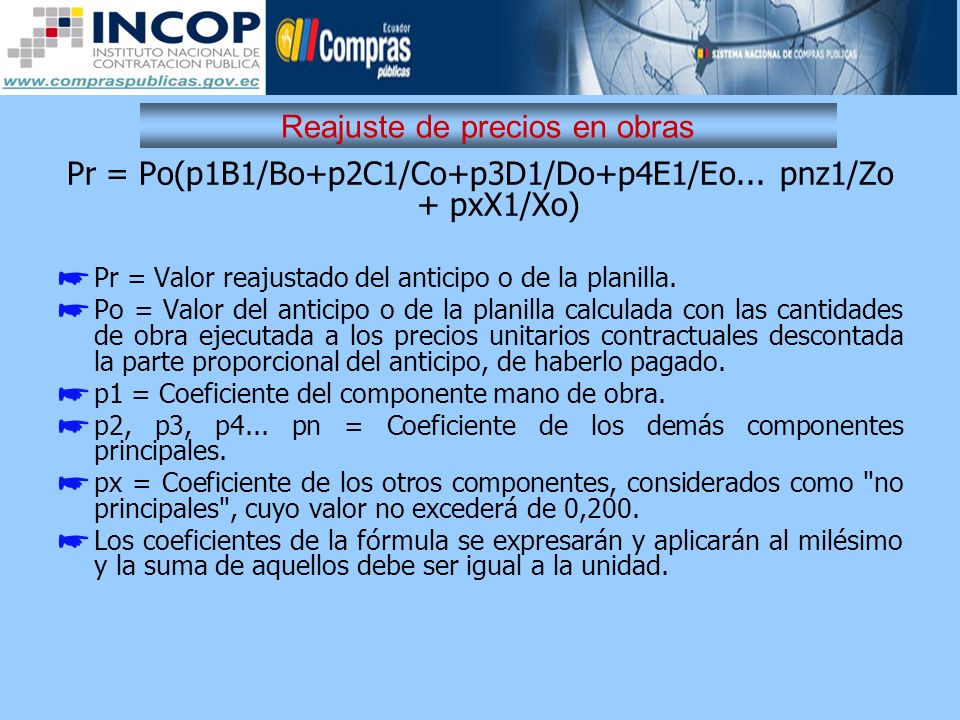 INCOP
INSTITUTO NACIONAL DE CONTRATACION PUBLICA
www.compraspublicas.gov.ec

Ecuador
Compras
públicas

SISTEMA NACIONAL DE COMPRAS PUBLICAS

Reajuste de precios en obras

Pr = Po(p1B1/Bo+p2C1/Co+p3D1/Do+p4E1/Eo... pnz1/Zo + pxX1/Xo)

Pr = Valor reajustado del anticipo o de la planilla.

Po = Valor del anticipo o de la planilla calculada con las cantidades de obra ejecutada a los precios unitarios contractuales descontada la parte proporcional del anticipo, de haberlo pagado.

p1 = Coeficiente del componente mano de obra.

p2, p3, p4... pn = Coeficiente de los demás componentes principales.

px = Coeficiente de los otros componentes, considerados como "no principales", cuyo valor no excederá de 0,200.

Los coeficientes de la fórmula se expresarán y aplicarán al milésimo y la suma de aquellos debe ser igual a la unidad.